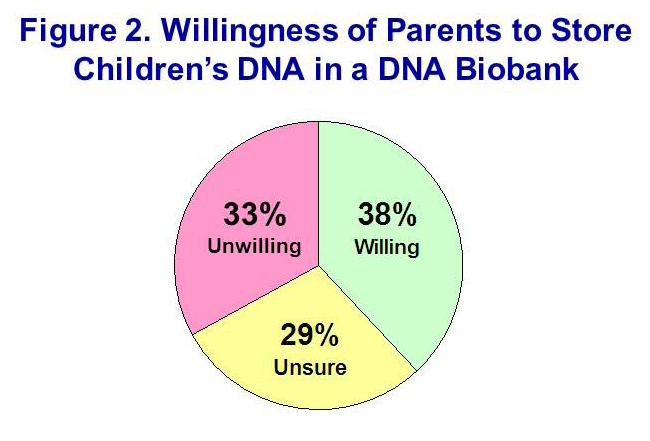 Figure 2. Willingness of Parents to Store Children's DNA in a DNA Biobank

33%
Unwilling

38%
Willing

29%
Unsure